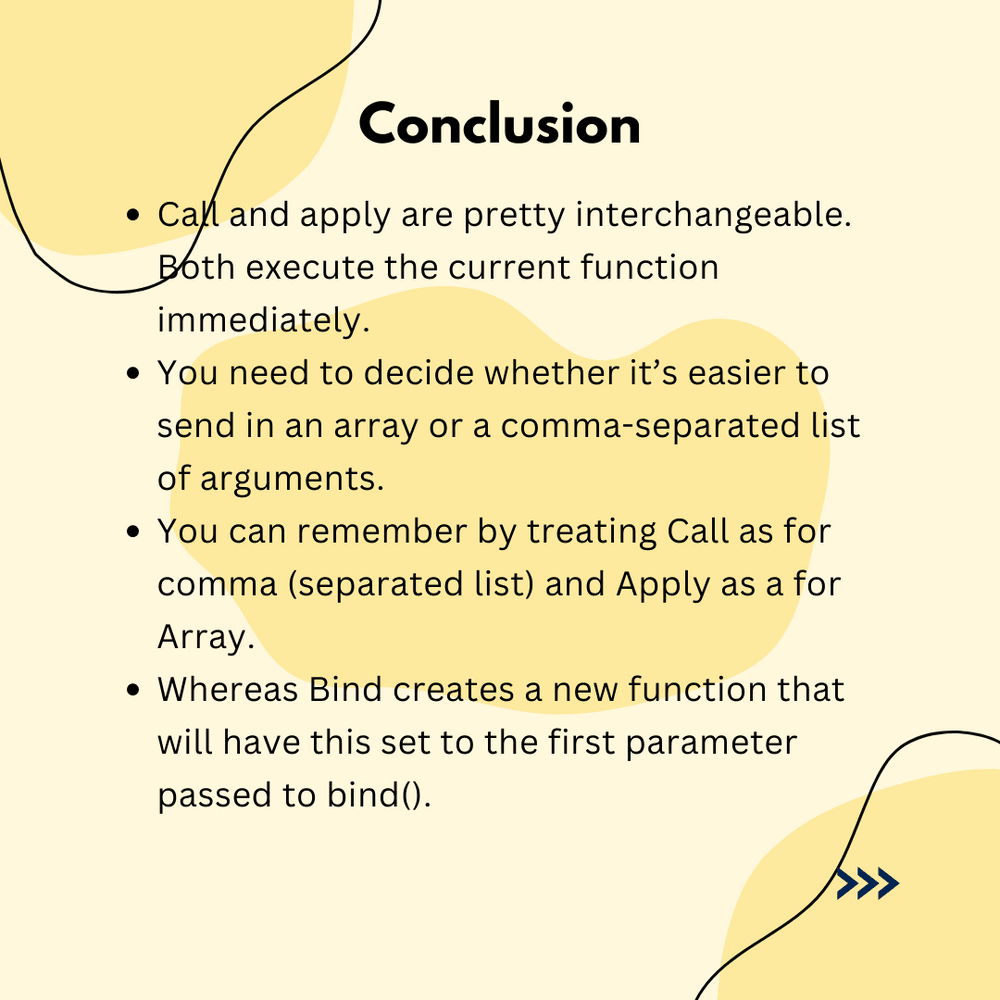 Conclusion

- Call and apply are pretty interchangeable. Both execute the current function immediately.
- You need to decide whether it's easier to send in an array or a comma-separated list of arguments.
- You can remember by treating Call as for comma (separated list) and Apply as a for Array.
- Whereas Bind creates a new function that will have this set to the first parameter passed to bind().

>>>